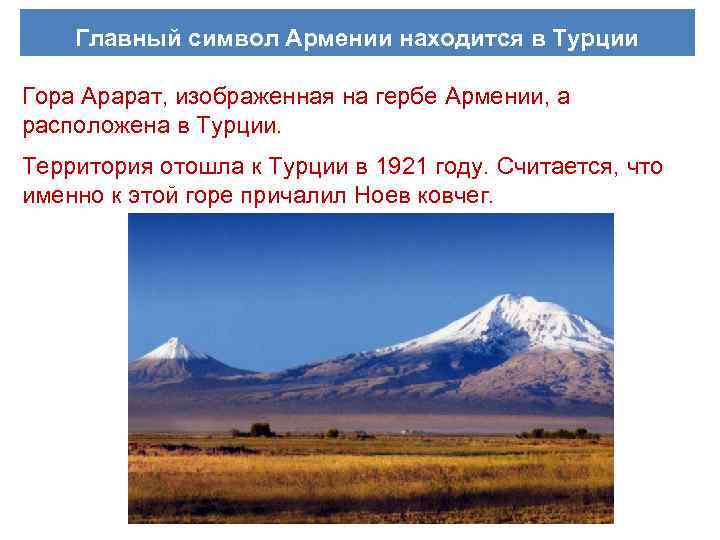 Главный символ Армении находится в Турции

Гора Арарат, изображенная на гербе Армении, а расположена в Турции.

Территория отошла к Турции в 1921 году. Считается, что именно к этой горе причалил Ноев ковчег.